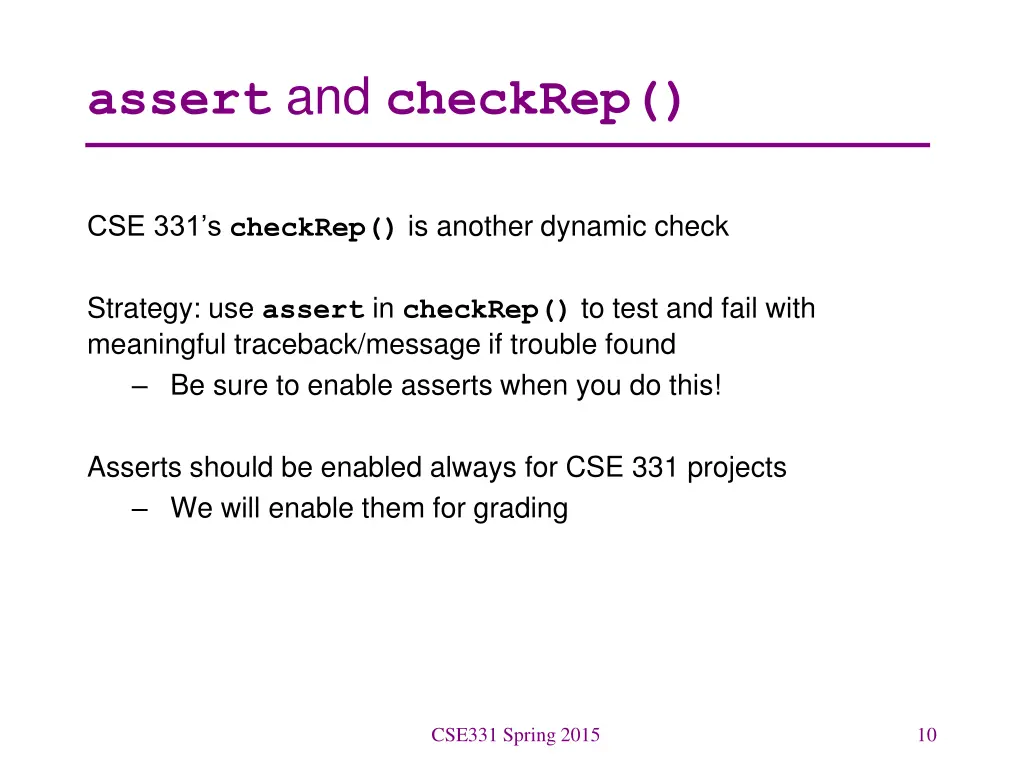 assert and checkRep()

CSE 331's checkRep() is another dynamic check

Strategy: use assert in checkRep() to test and fail with meaningful traceback/message if trouble found
– Be sure to enable asserts when you do this!

Asserts should be enabled always for CSE 331 projects
– We will enable them for grading

CSE331 Spring 2015

10